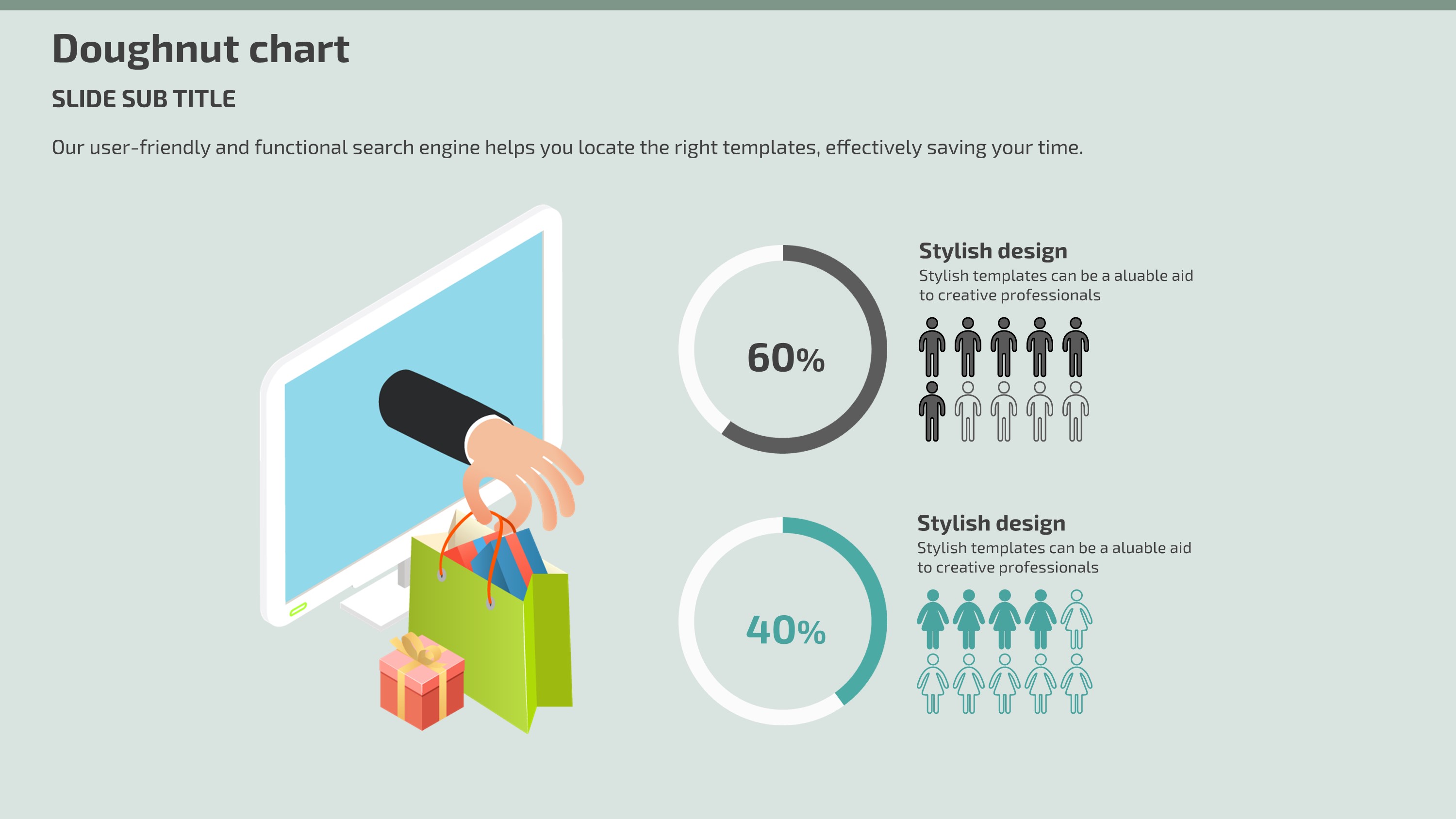 Doughnut chart

SLIDE SUB TITLE

Our user-friendly and functional search engine helps you locate the right templates, effectively saving your time.

60%

Stylish design

Stylish templates can be a aluable aid to creative professionals

40%

Stylish design

Stylish templates can be a aluable aid to creative professionals